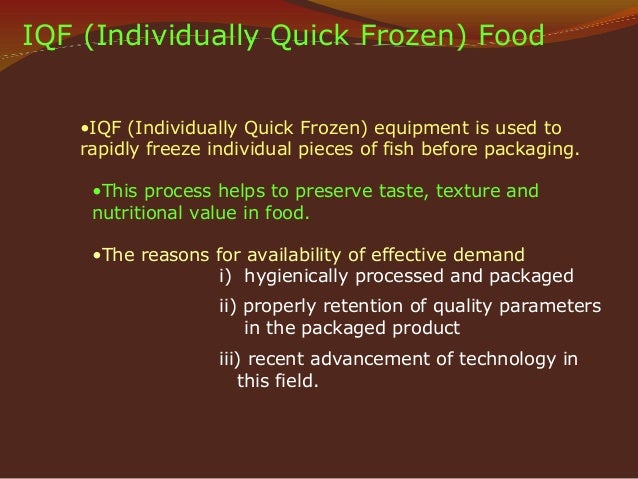 IQF (Individually Quick Frozen) Food

•IQF (Individually Quick Frozen) equipment is used to rapidly freeze individual pieces of fish before packaging.

•This process helps to preserve taste, texture and nutritional value in food.

•The reasons for availability of effective demand
i) hygienically processed and packaged
ii) properly retention of quality parameters in the packaged product
iii) recent advancement of technology in this field.